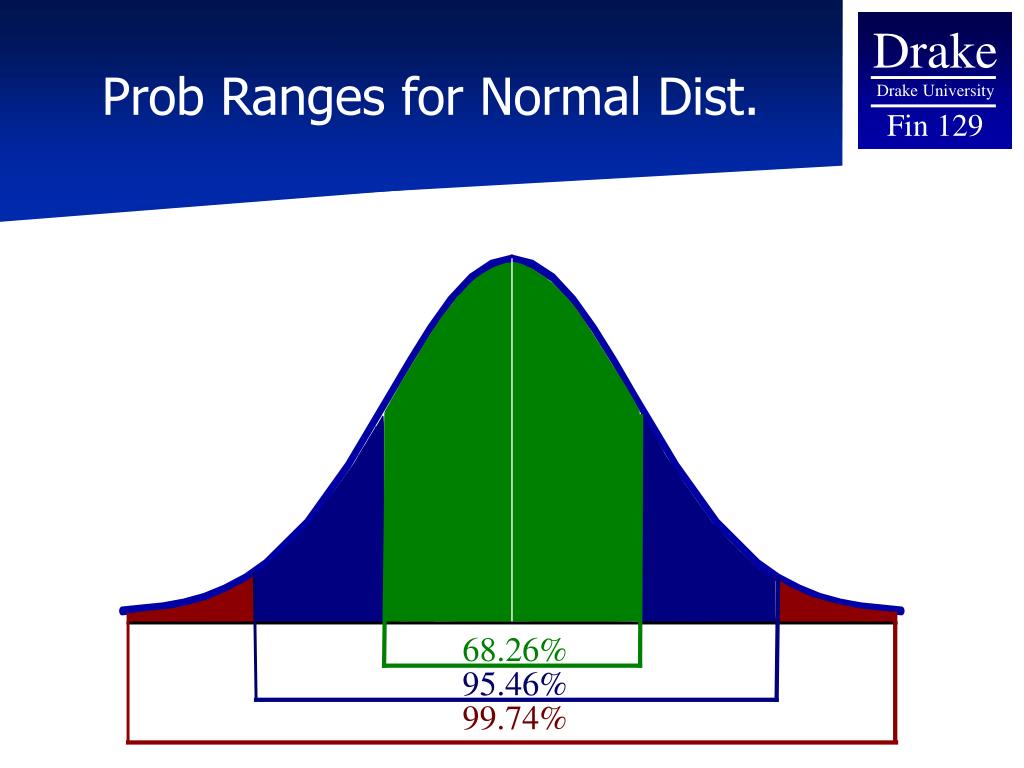 Prob Ranges for Normal Dist.

Drake
Drake University
Fin 129

68.26%
95.46%
99.74%